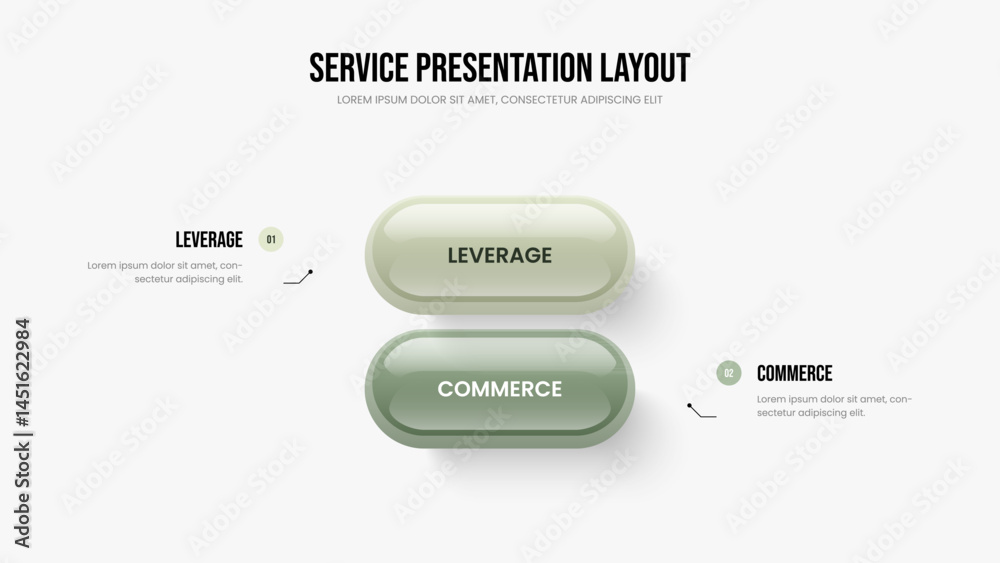 SERVICE PRESENTATION LAYOUT

LOREM IPSUM DOLOR SIT AMET, CONSECTETUR ADIPISCING ELIT

LEVERAGE 01

Lorem ipsum dolor sit amet, consectetur adipiscing elit.

LEVERAGE

COMMERCE

02 COMMERCE

Lorem ipsum dolor sit amet, consectetur adipiscing elit.

Adobe Stock | #1451622984